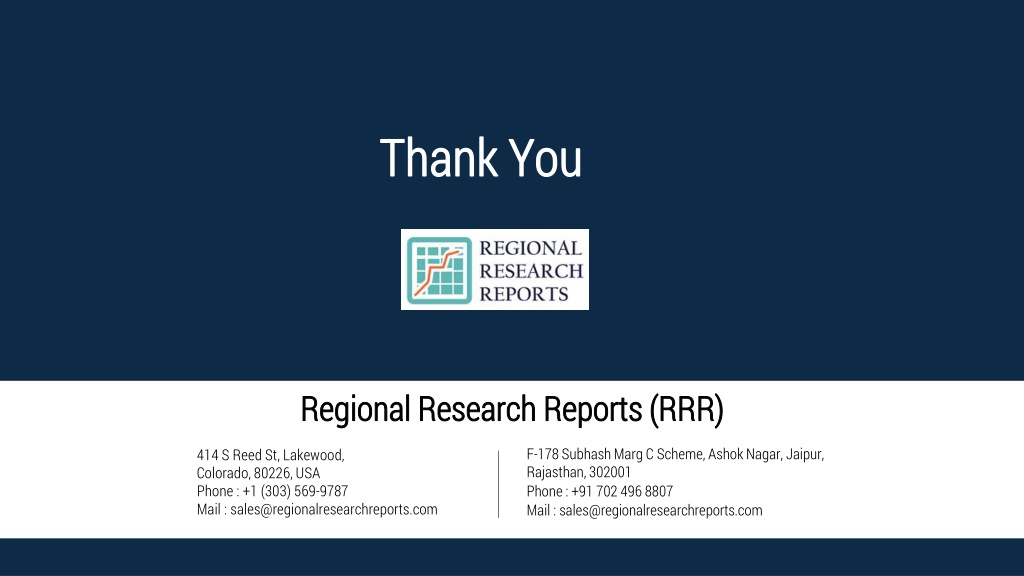 Thank You

REGIONAL RESEARCH REPORTS

Regional Research Reports (RRR)

414 S Reed St, Lakewood,
Colorado, 80226, USA
Phone : +1 (303) 569-9787
Mail : sales@regionalresearchreports.com

F-178 Subhash Marg C Scheme, Ashok Nagar, Jaipur,
Rajasthan, 302001
Phone : +91 702 496 8807
Mail : sales@regionalresearchreports.com